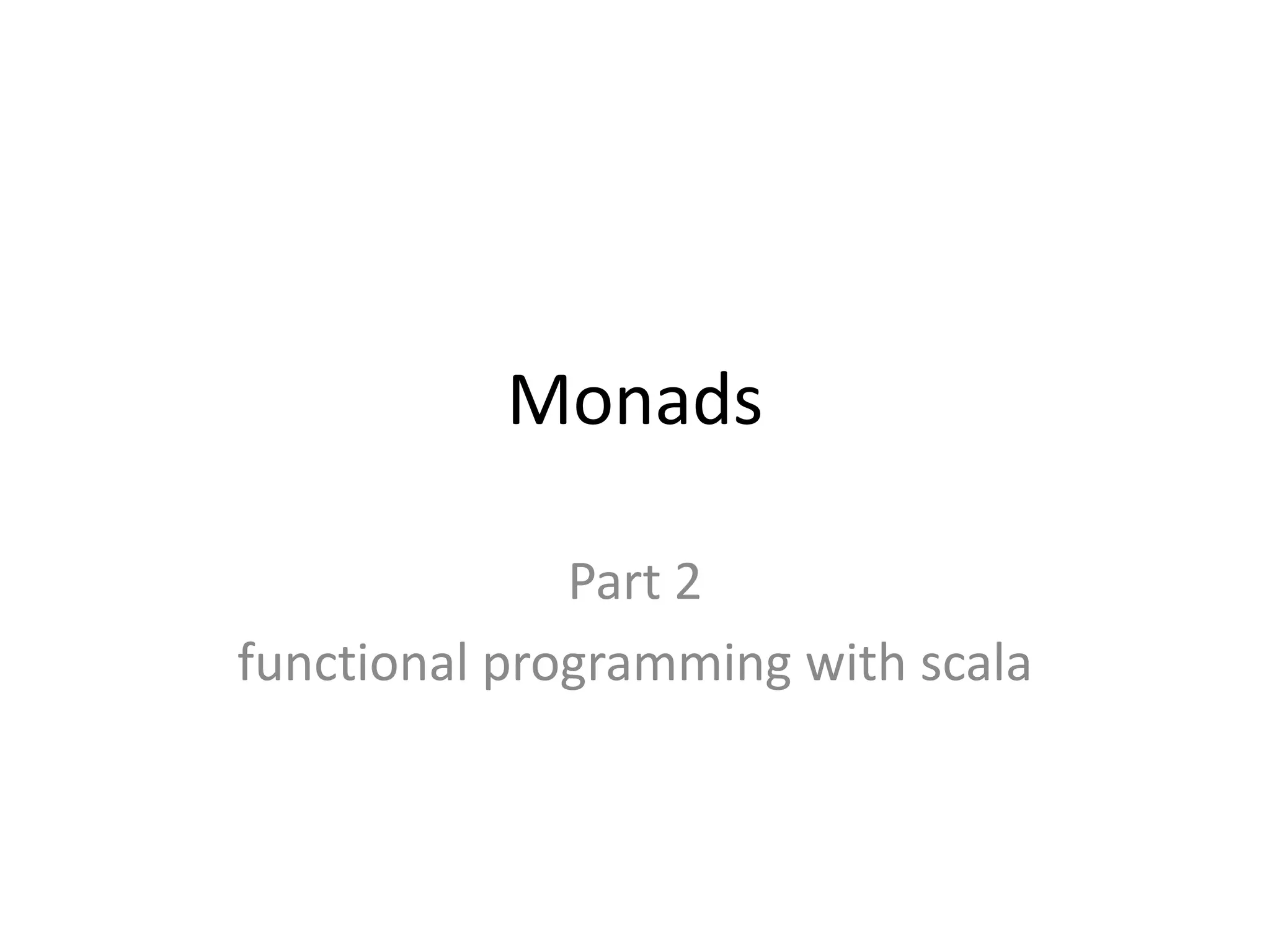 Monads

Part 2
functional programming with scala